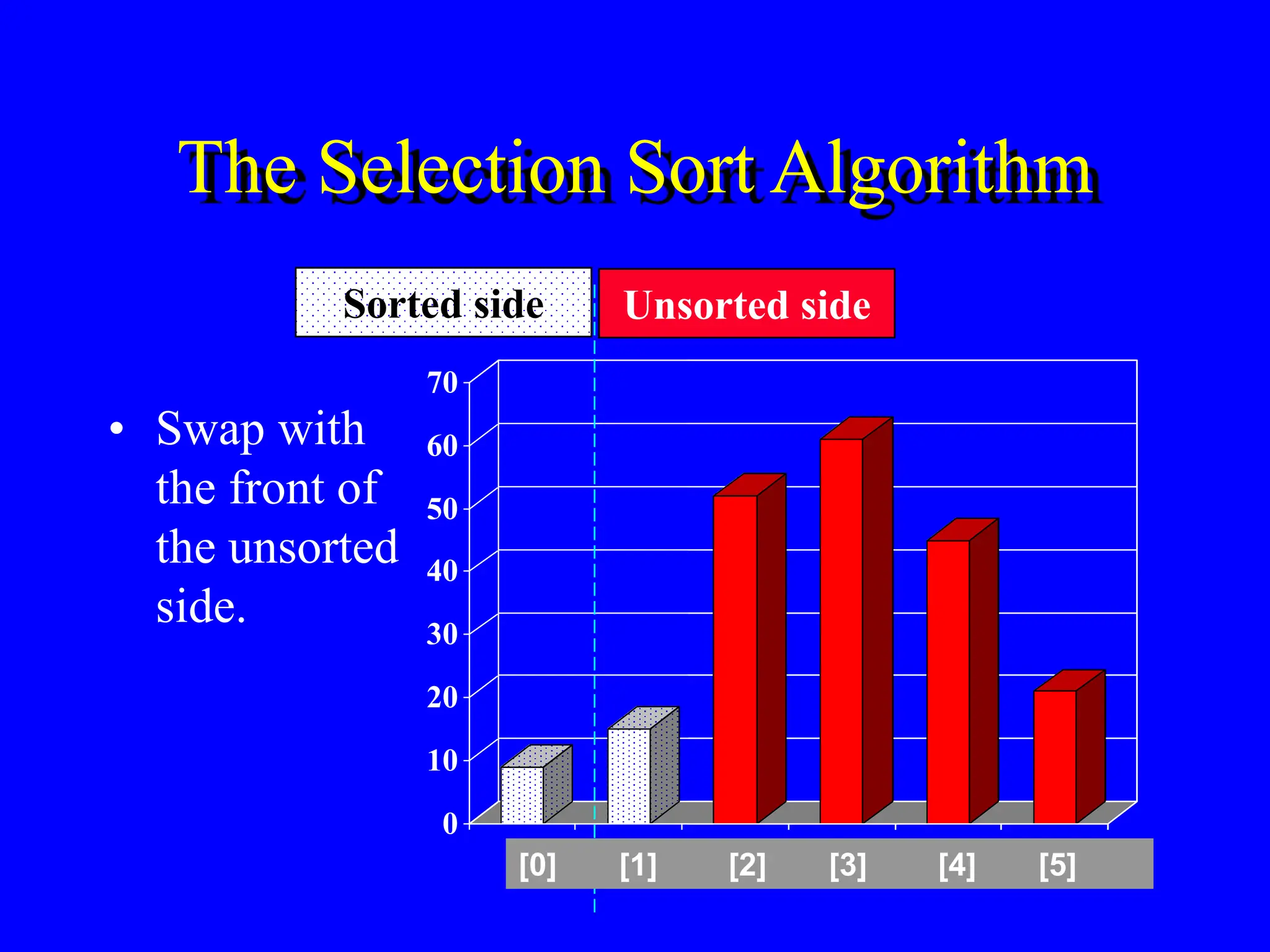 The Selection Sort Algorithm

Sorted side

Unsorted side

• Swap with the front of the unsorted side.

70
60
50
40
30
20
10
0

[0] [1] [2] [3] [4] [5]